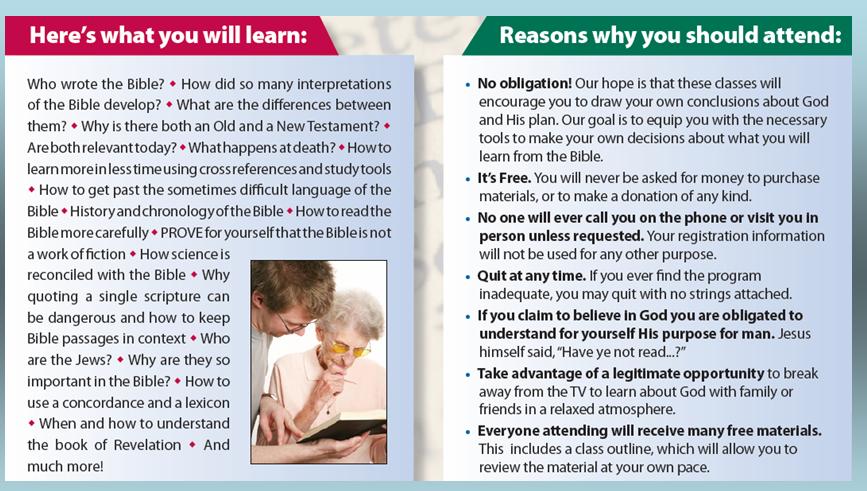 Here's what you will learn:

Who wrote the Bible? ◆ How did so many interpretations of the Bible develop? ◆ What are the differences between them? ◆ Why is there both an Old and a New Testament? ◆ Are both relevant today? ◆ What happens at death? ◆ How to learn more in less time using cross references and study tools ◆ How to get past the sometimes difficult language of the Bible ◆ History and chronology of the Bible ◆ How to read the Bible more carefully ◆ PROVE for yourself that the Bible is not a work of fiction ◆ How science is reconciled with the Bible ◆ Why quoting a single scripture can be dangerous and how to keep Bible passages in context ◆ Who are the Jews? ◆ Why are they so important in the Bible? ◆ How to use a concordance and a lexicon ◆ When and how to understand the book of Revelation ◆ And much more!

Reasons why you should attend:

• No obligation! Our hope is that these classes will encourage you to draw your own conclusions about God and His plan. Our goal is to equip you with the necessary tools to make your own decisions about what you will learn from the Bible.

• It's Free. You will never be asked for money to purchase materials, or to make a donation of any kind.

• No one will ever call you on the phone or visit you in person unless requested. Your registration information will not be used for any other purpose.

• Quit at any time. If you ever find the program inadequate, you may quit with no strings attached.

• If you claim to believe in God you are obligated to understand for yourself His purpose for man. Jesus himself said, "Have ye not read...?"

• Take advantage of a legitimate opportunity to break away from the TV to learn about God with family or friends in a relaxed atmosphere.

• Everyone attending will receive many free materials. This includes a class outline, which will allow you to review the material at your own pace.